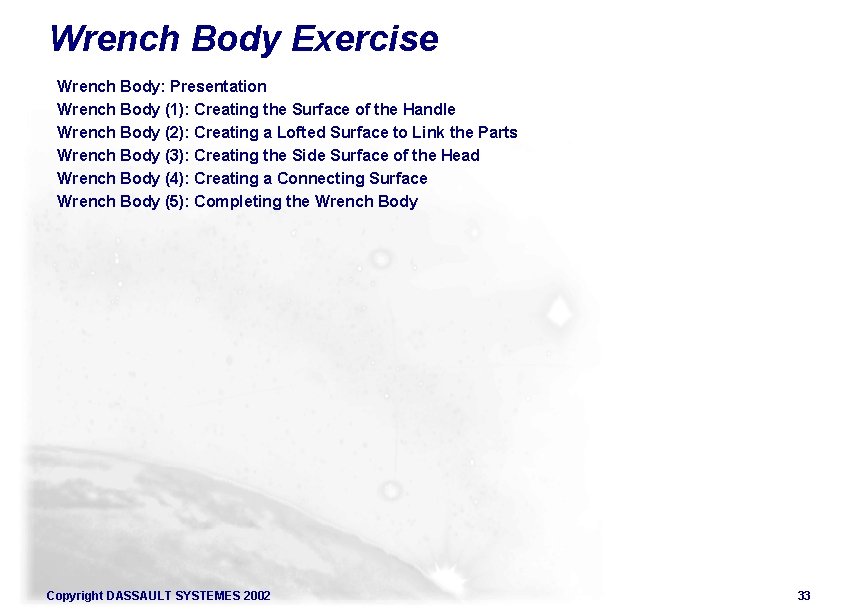 Wrench Body Exercise

Wrench Body: Presentation
Wrench Body (1): Creating the Surface of the Handle
Wrench Body (2): Creating a Lofted Surface to Link the Parts
Wrench Body (3): Creating the Side Surface of the Head
Wrench Body (4): Creating a Connecting Surface
Wrench Body (5): Completing the Wrench Body

Copyright DASSAULT SYSTEMES 2002

33